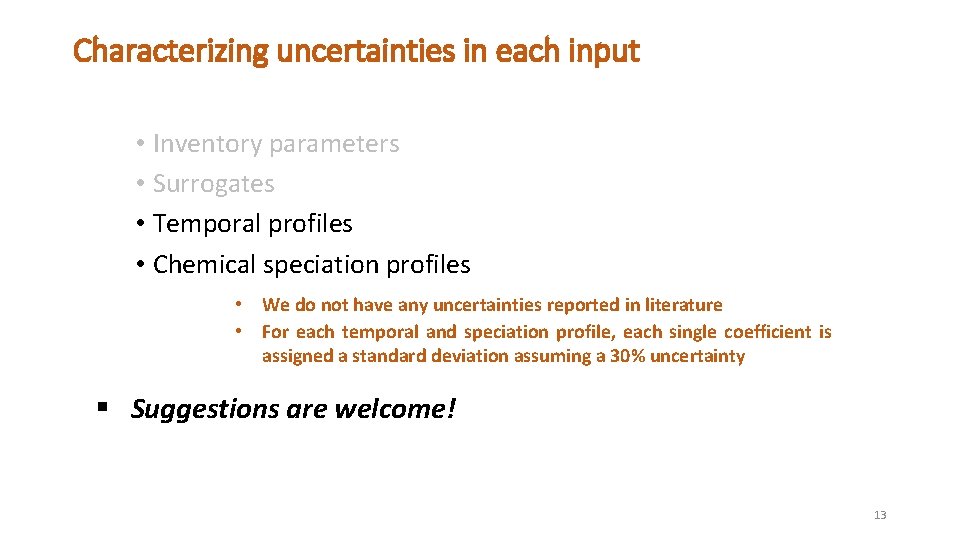 Characterizing uncertainties in each input

• Inventory parameters
• Surrogates
• Temporal profiles
• Chemical speciation profiles

• We do not have any uncertainties reported in literature
• For each temporal and speciation profile, each single coefficient is assigned a standard deviation assuming a 30% uncertainty

▪ Suggestions are welcome!

13